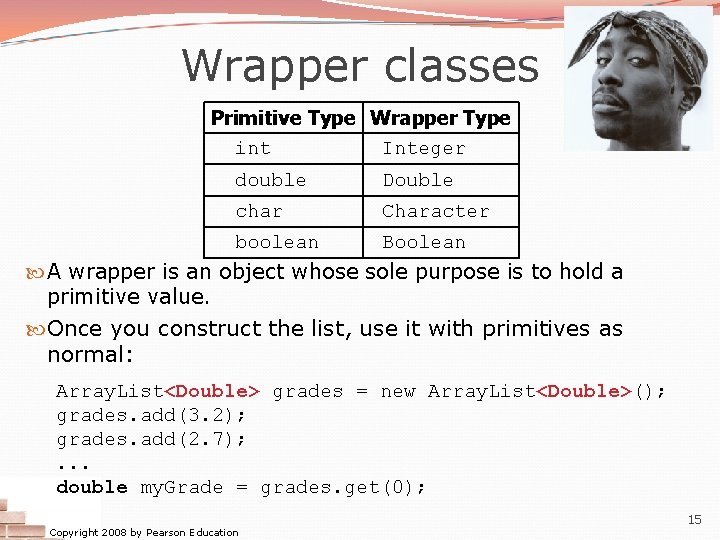 Wrapper classes

| Primitive Type | Wrapper Type |
|---|---|
| int | Integer |
| double | Double |
| char | Character |
| boolean | Boolean |

A wrapper is an object whose sole purpose is to hold a primitive value.

Once you construct the list, use it with primitives as normal:

ArrayList<Double> grades = new ArrayList<Double>();
grades.add(3.2);
grades.add(2.7);
...
double myGrade = grades.get(0);

15

Copyright 2008 by Pearson Education